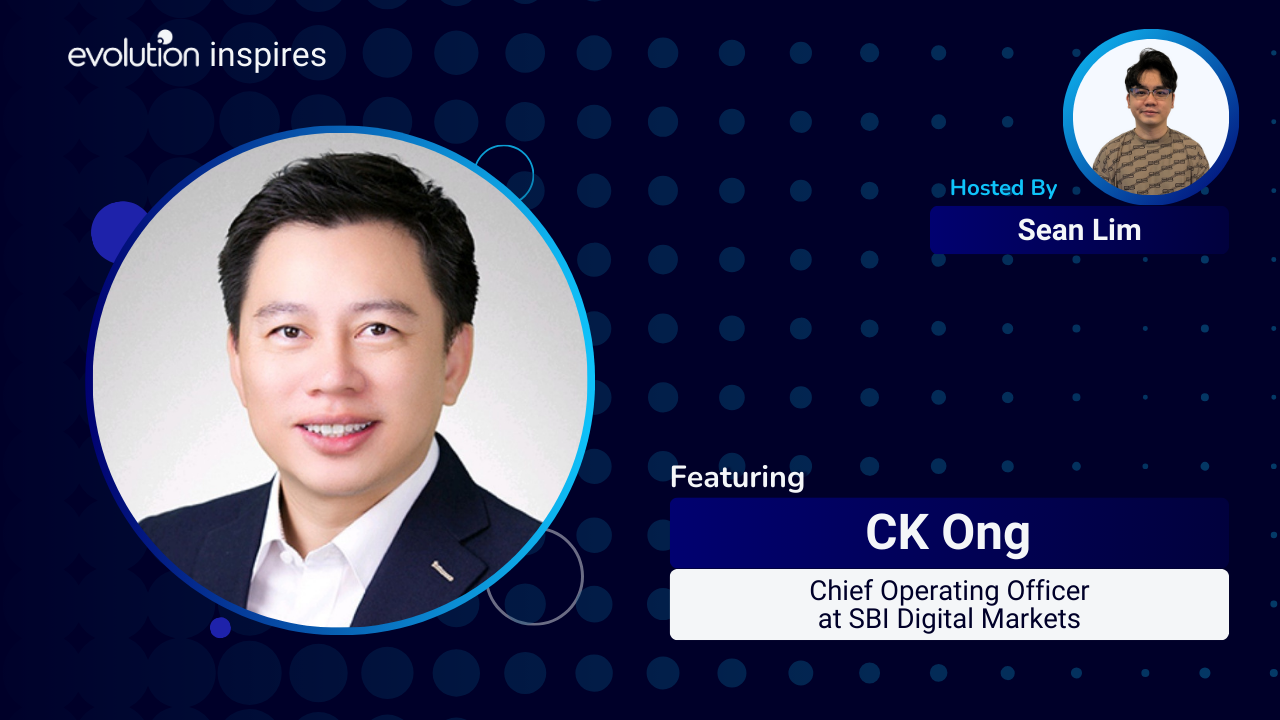 evolution inspires

Hosted By

Sean Lim

Featuring

CK Ong

Chief Operating Officer at SBI Digital Markets